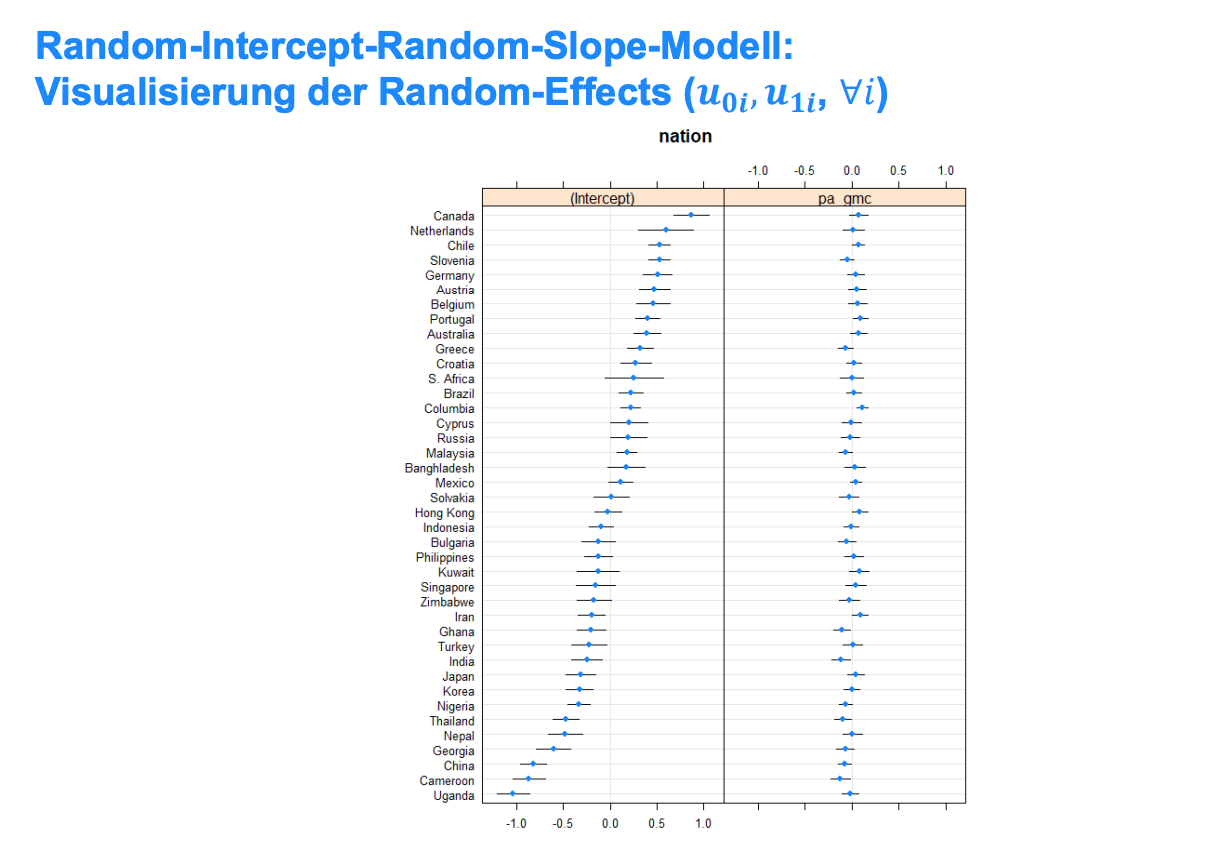 Random-Intercept-Random-Slope-Modell:
Visualisierung der Random-Effects ($u_{0i}, u_{1i}, \forall i$)

nation

-1.0 -0.5 0.0 0.5 1.0

(Intercept)

pa_gmc

Canada
Netherlands
Chile
Slovenia
Germany
Austria
Belgium
Portugal
Australia
Greece
Croatia
S. Africa
Brazil
Columbia
Cyprus
Russia
Malaysia
Banghladesh
Mexico
Solvakia
Hong Kong
Indonesia
Bulgaria
Philippines
Kuwait
Singapore
Zimbabwe
Iran
Ghana
Turkey
India
Japan
Korea
Nigeria
Thailand
Nepal
Georgia
China
Cameroon
Uganda

-1.0 -0.5 0.0 0.5 1.0